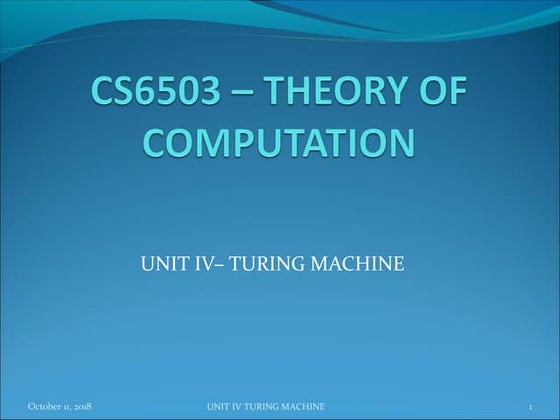 CS6503 – THEORY OF COMPUTATION

UNIT IV– TURING MACHINE

October 11, 2018
UNIT IV TURING MACHINE
1